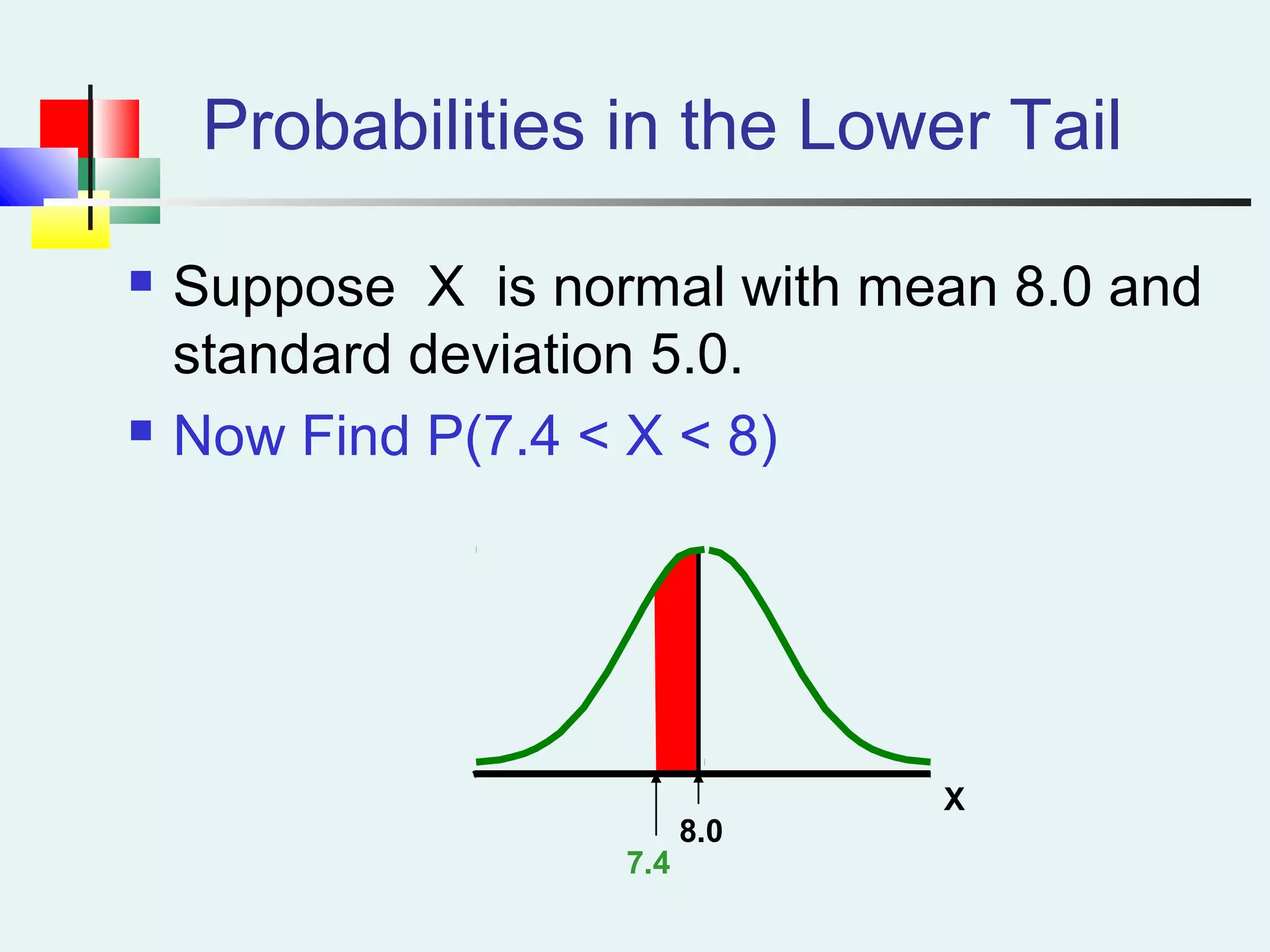 Probabilities in the Lower Tail

Suppose X is normal with mean 8.0 and standard deviation 5.0.

Now Find P(7.4 < X < 8)

X

8.0

7.4